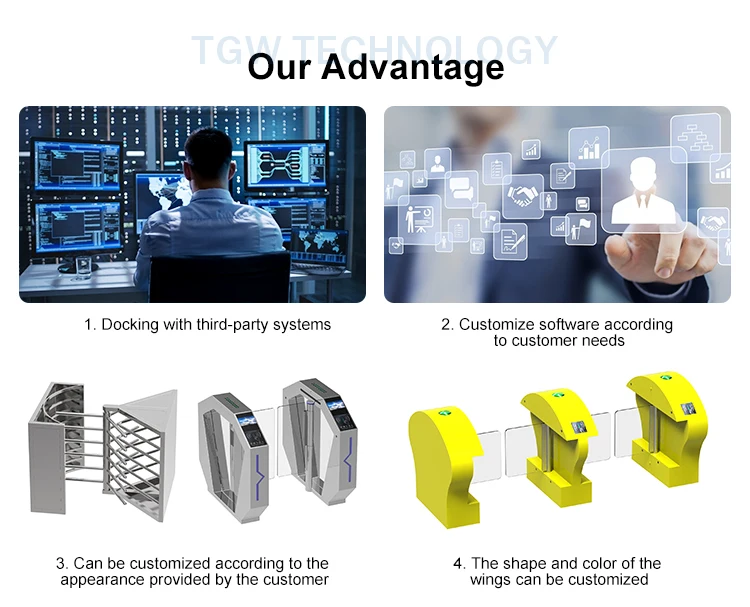 TGW TECHNOLOGY

Our Advantage

1. Docking with third-party systems

2. Customize software according to customer needs

3. Can be customized according to the appearance provided by the customer

4. The shape and color of the wings can be customized